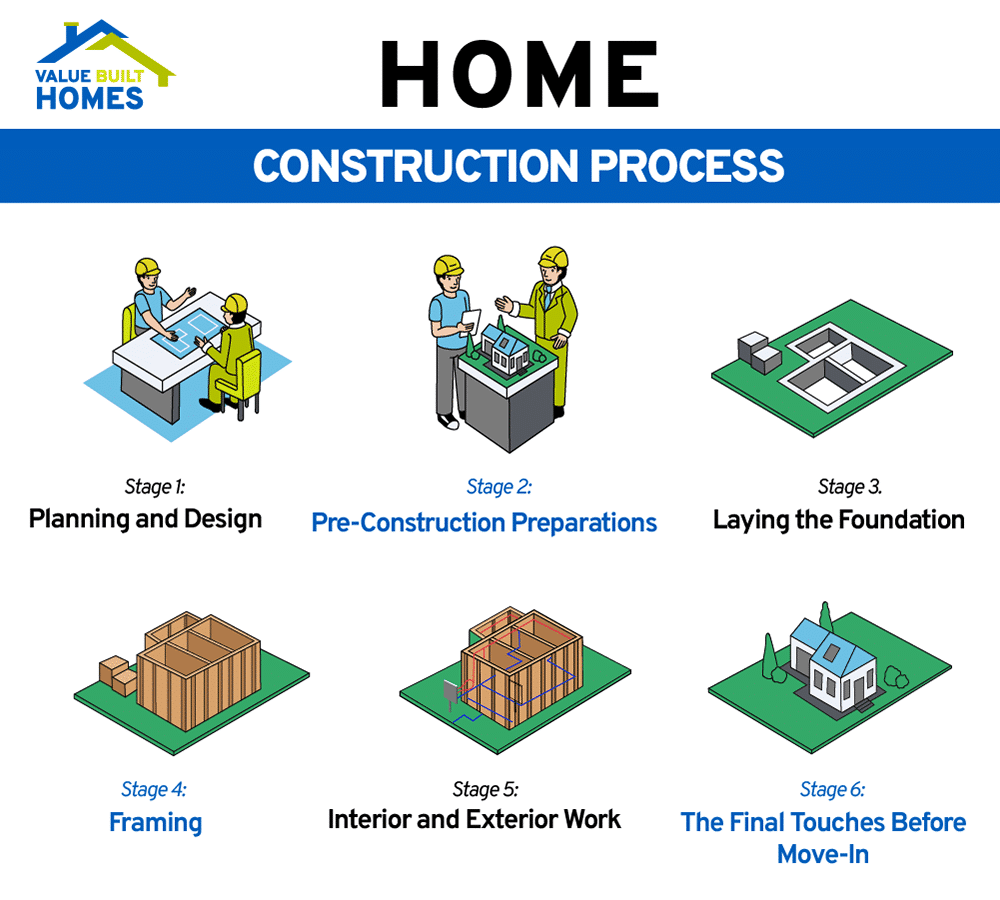 VALUE BUILT HOMES

HOME

CONSTRUCTION PROCESS

Stage 1:
Planning and Design

Stage 2:
Pre-Construction Preparations

Stage 3.
Laying the Foundation

Stage 4:
Framing

Stage 5:
Interior and Exterior Work

Stage 6:
The Final Touches Before Move-In